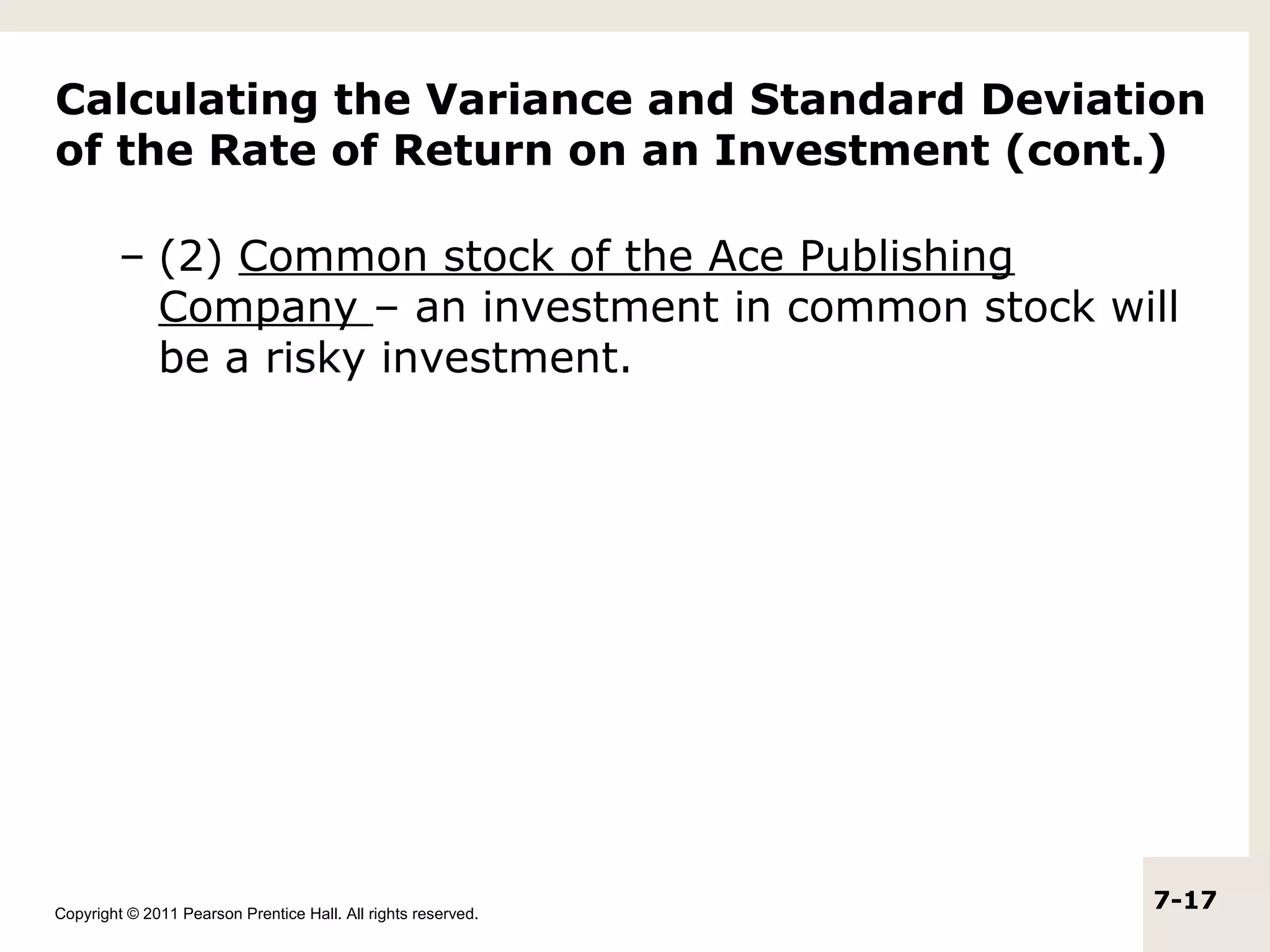 Calculating the Variance and Standard Deviation of the Rate of Return on an Investment (cont.)

– (2) Common stock of the Ace Publishing Company – an investment in common stock will be a risky investment.

Copyright © 2011 Pearson Prentice Hall. All rights reserved.

7-17